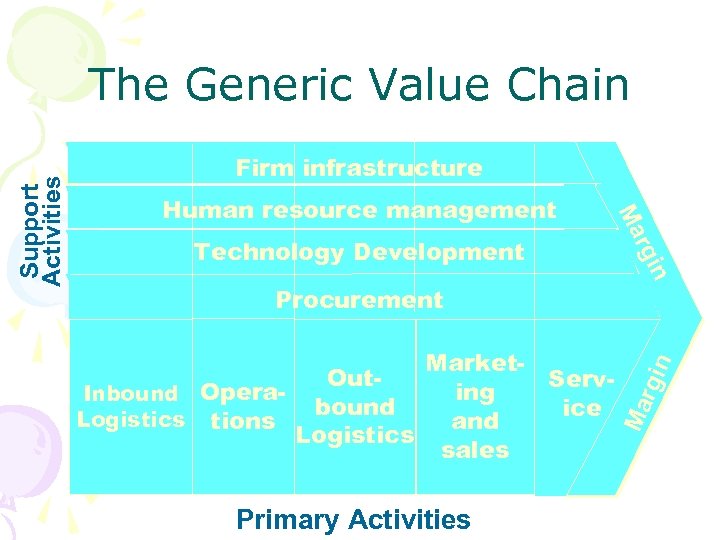 The Generic Value Chain

Support Activities

Firm infrastructure

Human resource management

Technology Development

Procurement

Margin

Inbound Logistics

Operations

Outbound Logistics

Marketing and sales

Service

Margin

Primary Activities